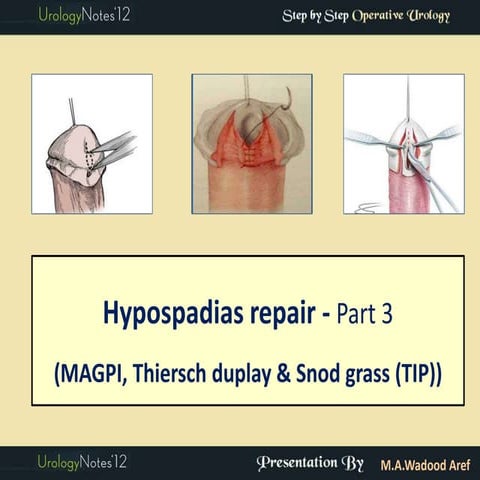 UrologyNotes'12

Step by Step Operative Urology

Hypospadias repair - Part 3

(MAGPI, Thiersch duplay & Snod grass (TIP))

UrologyNotes'12

Presentation By M.A.Wadood Aref